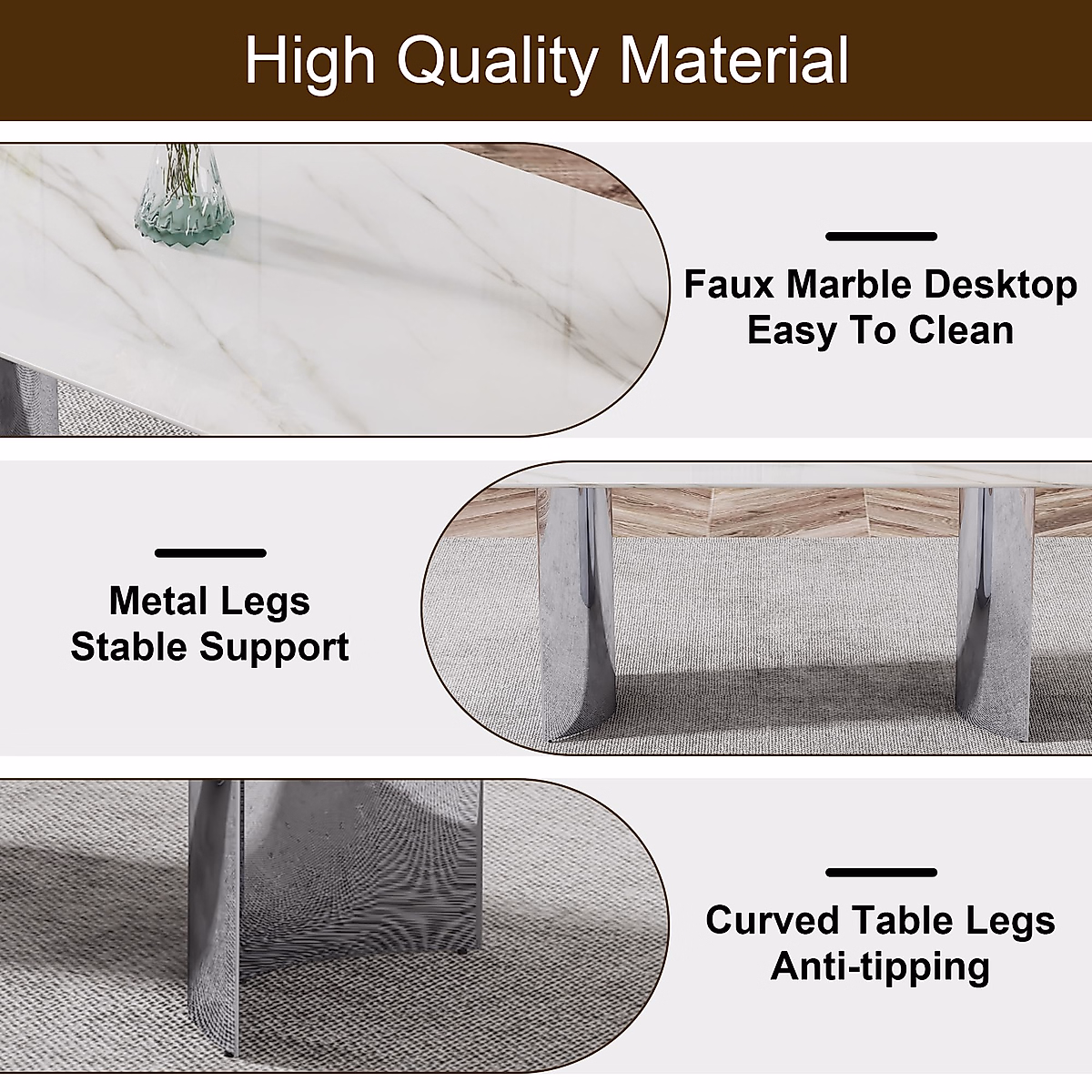 High Quality Material

Faux Marble Desktop
Easy To Clean

Metal Legs
Stable Support

Curved Table Legs
Anti-tipping